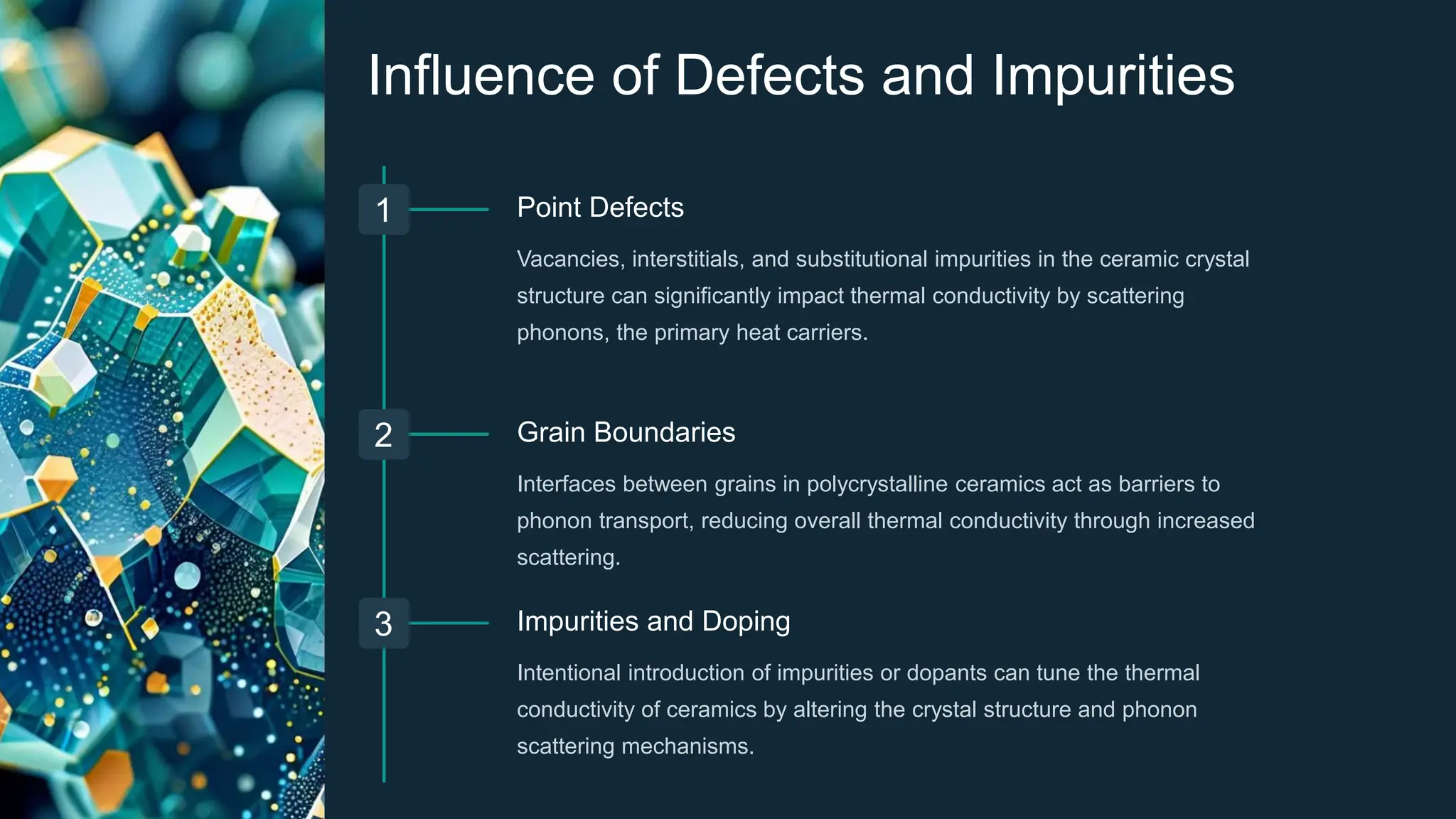 Influence of Defects and Impurities

1

Point Defects

Vacancies, interstitials, and substitutional impurities in the ceramic crystal structure can significantly impact thermal conductivity by scattering phonons, the primary heat carriers.

2

Grain Boundaries

Interfaces between grains in polycrystalline ceramics act as barriers to phonon transport, reducing overall thermal conductivity through increased scattering.

3

Impurities and Doping

Intentional introduction of impurities or dopants can tune the thermal conductivity of ceramics by altering the crystal structure and phonon scattering mechanisms.